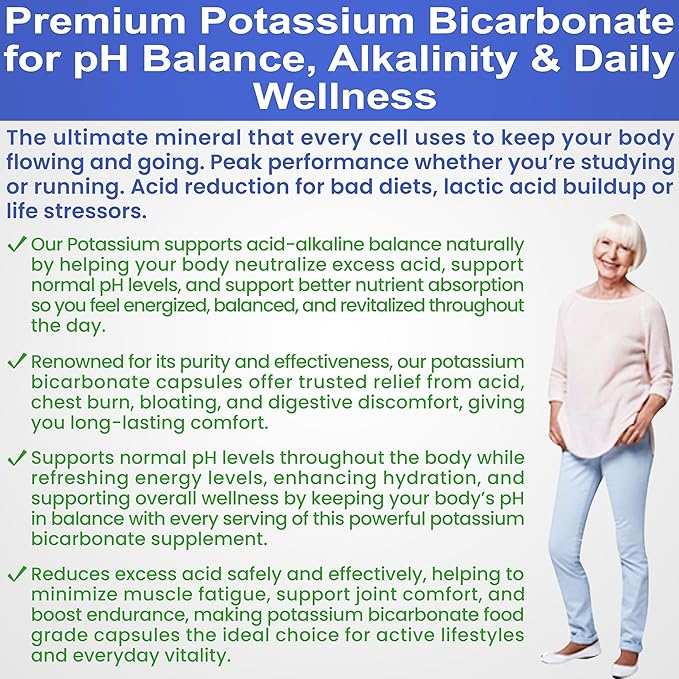 Premium Potassium Bicarbonate for pH Balance, Alkalinity & Daily Wellness

The ultimate mineral that every cell uses to keep your body flowing and going. Peak performance whether you're studying or running. Acid reduction for bad diets, lactic acid buildup or life stressors.

✓ Our Potassium supports acid-alkaline balance naturally by helping your body neutralize excess acid, support normal pH levels, and support better nutrient absorption so you feel energized, balanced, and revitalized throughout the day.

✓ Renowned for its purity and effectiveness, our potassium bicarbonate capsules offer trusted relief from acid, chest burn, bloating, and digestive discomfort, giving you long-lasting comfort.

✓ Supports normal pH levels throughout the body while refreshing energy levels, enhancing hydration, and supporting overall wellness by keeping your body's pH in balance with every serving of this powerful potassium bicarbonate supplement.

✓ Reduces excess acid safely and effectively, helping to minimize muscle fatigue, support joint comfort, and boost endurance, making potassium bicarbonate food grade capsules the ideal choice for active lifestyles and everyday vitality.